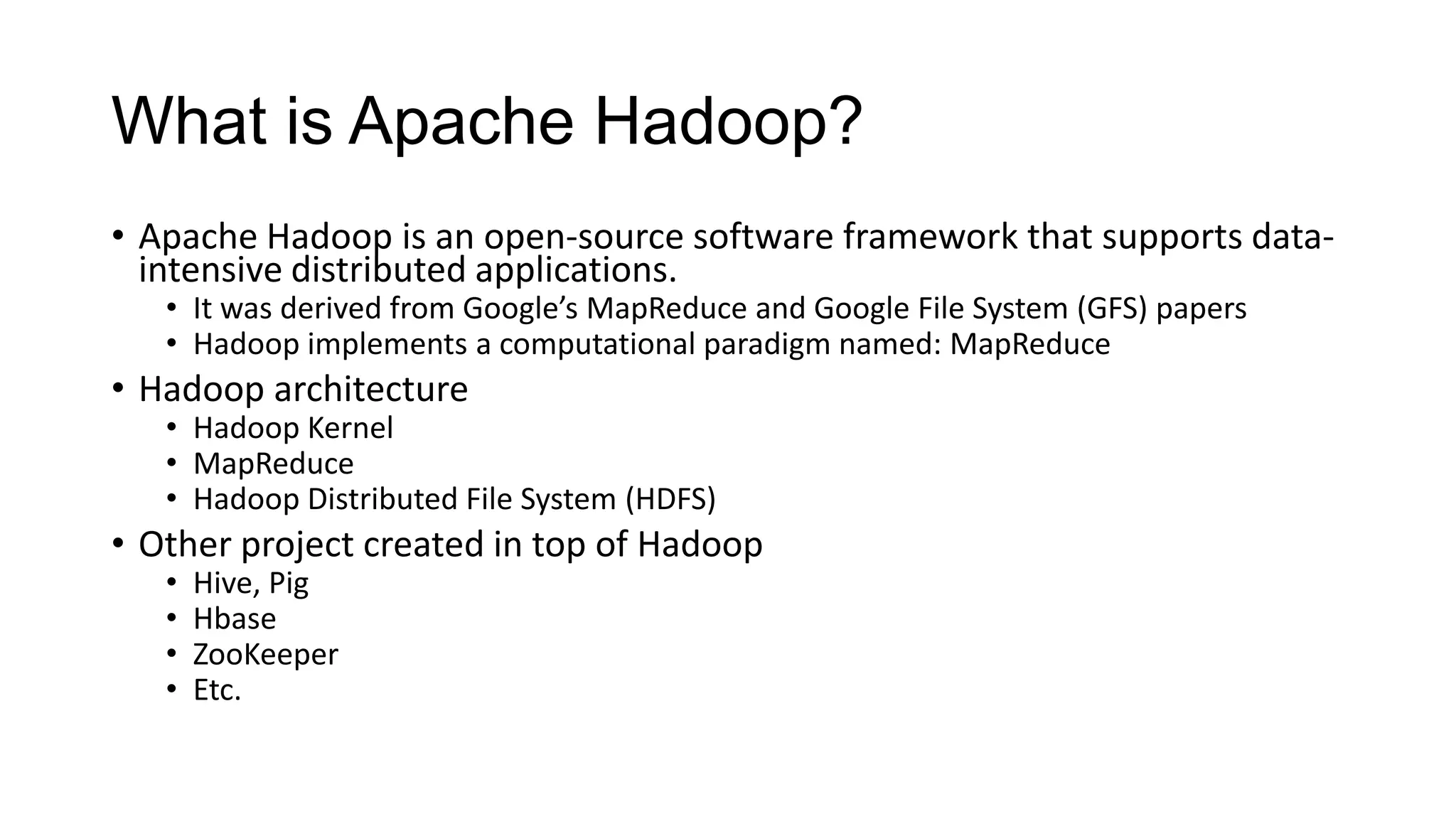 What is Apache Hadoop?

• Apache Hadoop is an open-source software framework that supports data-intensive distributed applications.
  • It was derived from Google’s MapReduce and Google File System (GFS) papers
  • Hadoop implements a computational paradigm named: MapReduce
• Hadoop architecture
  • Hadoop Kernel
  • MapReduce
  • Hadoop Distributed File System (HDFS)
• Other project created in top of Hadoop
  • Hive, Pig
  • Hbase
  • ZooKeeper
  • Etc.